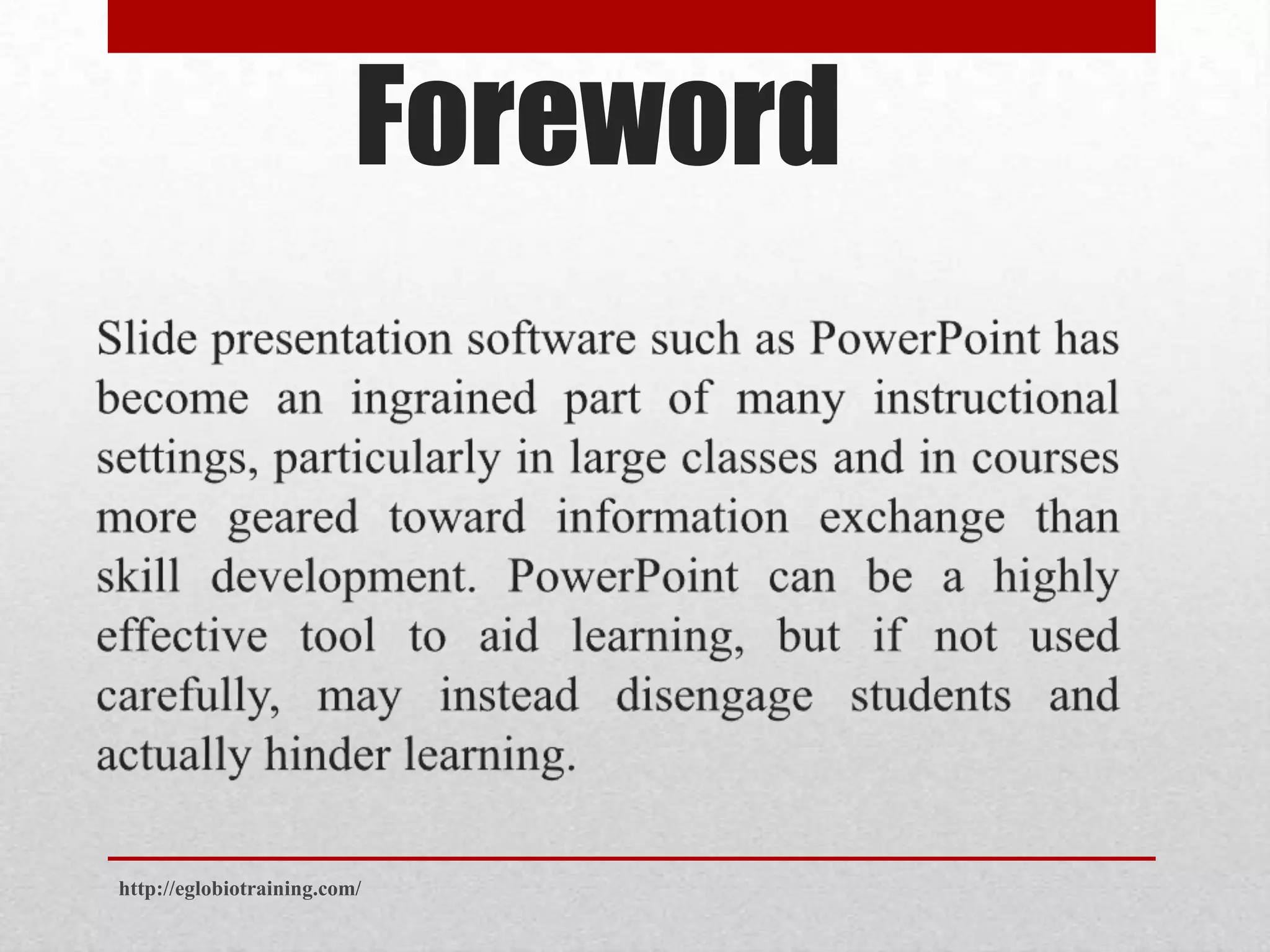 Foreword

Slide presentation software such as PowerPoint has become an ingrained part of many instructional settings, particularly in large classes and in courses more geared toward information exchange than skill development. PowerPoint can be a highly effective tool to aid learning, but if not used carefully, may instead disengage students and actually hinder learning.

http://eglobiotraining.com/